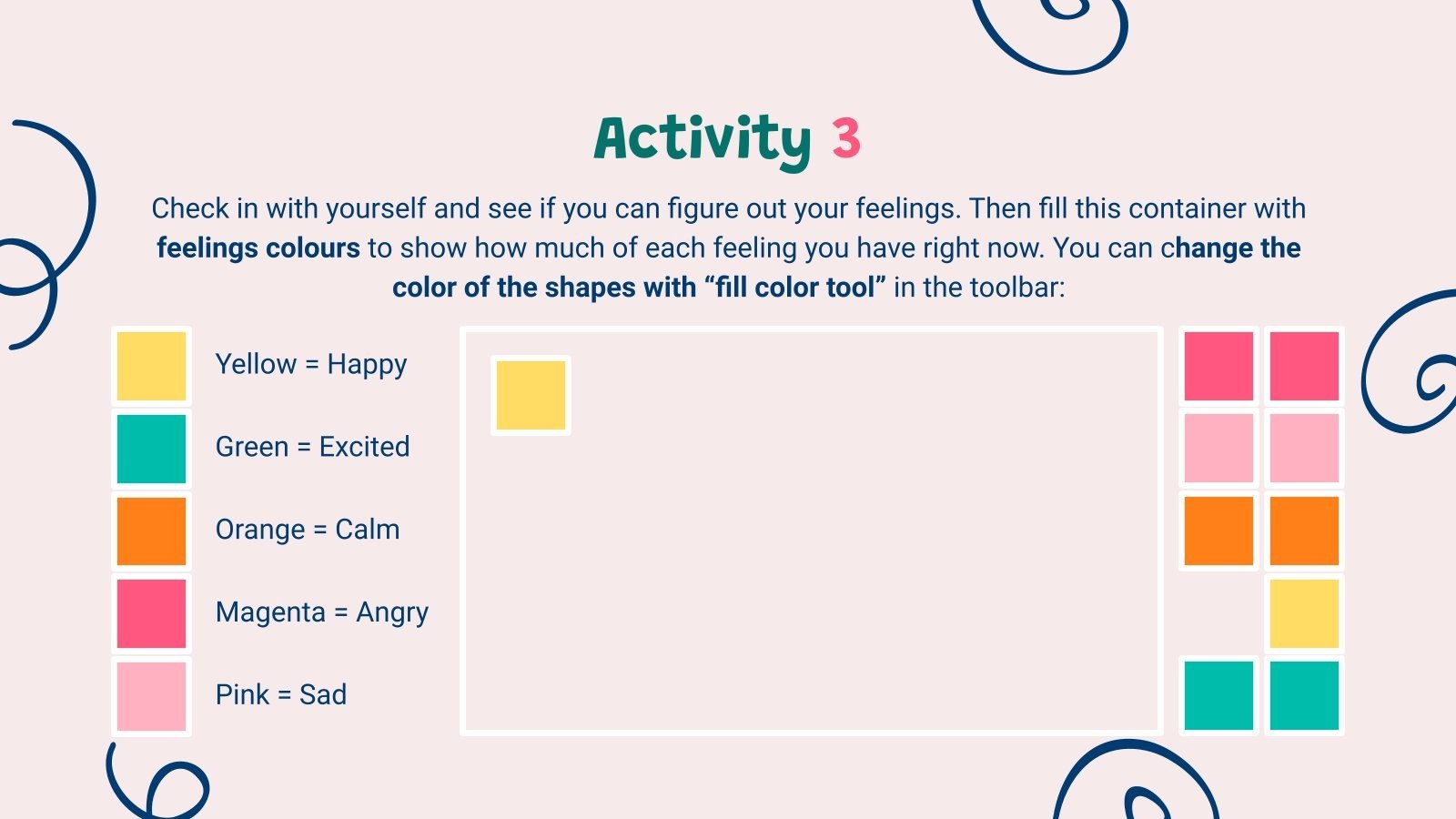 Activity 3

Check in with yourself and see if you can figure out your feelings. Then fill this container with feelings colours to show how much of each feeling you have right now. You can change the color of the shapes with “fill color tool” in the toolbar:

Yellow = Happy

Green = Excited

Orange = Calm

Magenta = Angry

Pink = Sad